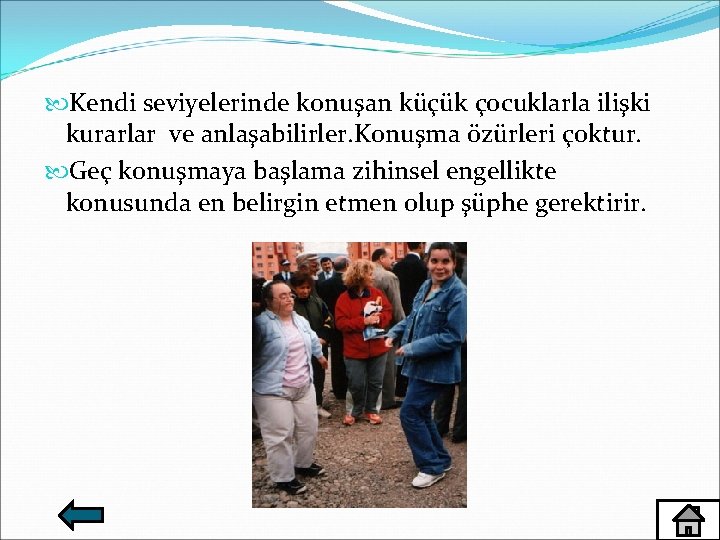 Kendi seviyelerinde konuşan küçük çocuklarla ilişki kurarlar ve anlaşabilirler.Konuşma özürleri çoktur.

Geç konuşmaya başlama zihinsel engellikte konusunda en belirgin etmen olup şüphe gerektirir.